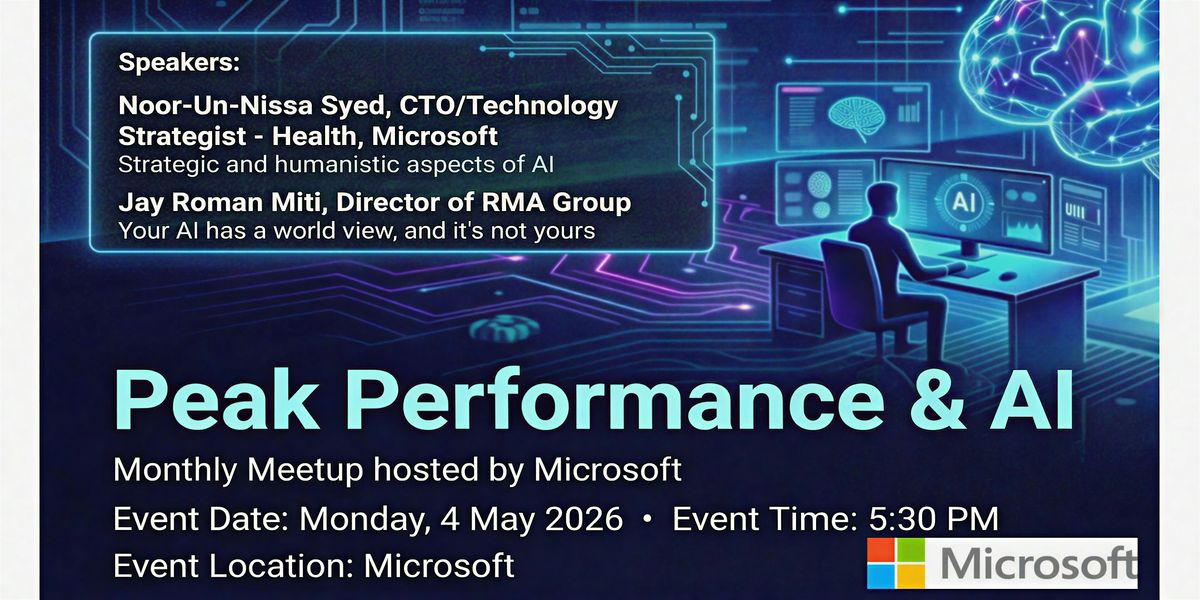 Speakers:

Noor-Un-Nissa Syed, CTO/Technology Strategist - Health, Microsoft
Strategic and humanistic aspects of AI

Jay Roman Miti, Director of RMA Group
Your AI has a world view, and it's not yours

AI

Peak Performance & AI

Monthly Meetup hosted by Microsoft

Event Date: Monday, 4 May 2026 • Event Time: 5:30 PM

Event Location: Microsoft

Microsoft